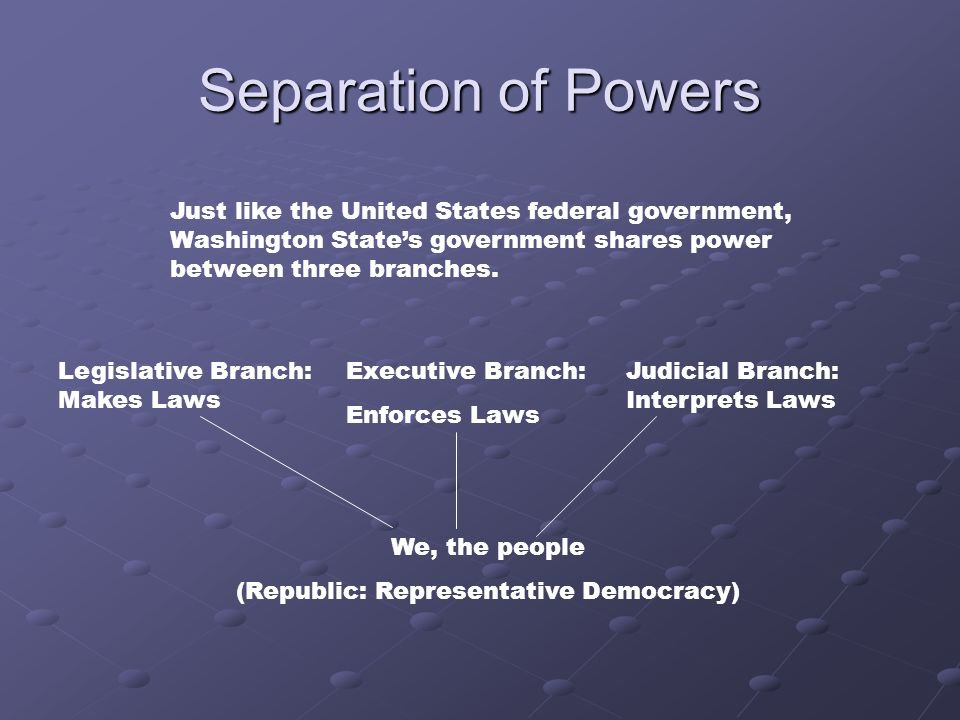 Separation of Powers

Just like the United States federal government, Washington State's government shares power between three branches.

Legislative Branch: Makes Laws

Executive Branch:

Enforces Laws

Judicial Branch: Interprets Laws

We, the people

(Republic: Representative Democracy)